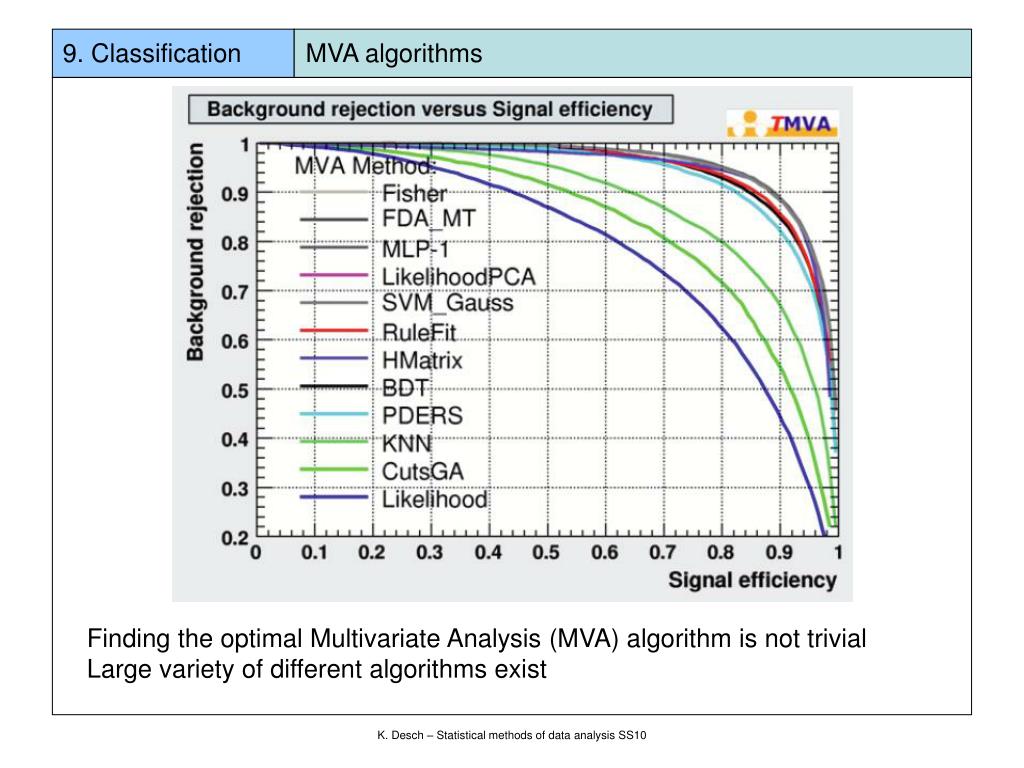 9. Classification

MVA algorithms

Background rejection versus Signal efficiency

TMVA

Background rejection

1
0.9
0.8
0.7
0.6
0.5
0.4
0.3
0.2

MVA Method:
Fisher
FDA_MT
MLP-1
LikelihoodPCA
SVM_Gauss
RuleFit
HMatrix
BDT
PDERS
KNN
CutsGA
Likelihood

0 0.1 0.2 0.3 0.4 0.5 0.6 0.7 0.8 0.9 1

Signal efficiency

Finding the optimal Multivariate Analysis (MVA) algorithm is not trivial
Large variety of different algorithms exist

K. Desch – Statistical methods of data analysis SS10